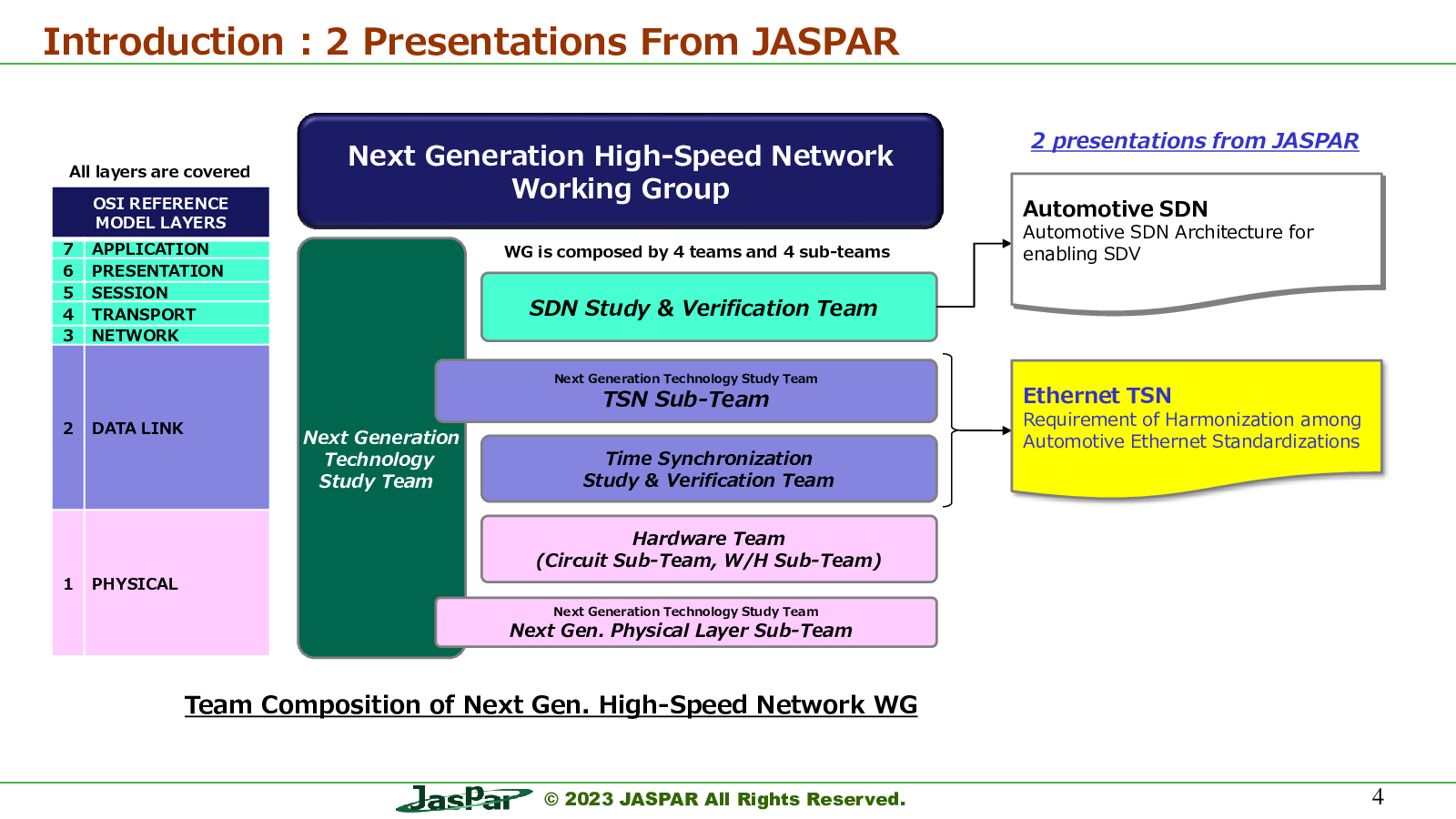 Introduction : 2 Presentations From JASPAR

All layers are covered

| OSI REFERENCE MODEL LAYERS | |
|---|---|
| 7 | APPLICATION |
| 6 | PRESENTATION |
| 5 | SESSION |
| 4 | TRANSPORT |
| 3 | NETWORK |
| 2 | DATA LINK |
| 1 | PHYSICAL |

Next Generation High-Speed Network Working Group

WG is composed by 4 teams and 4 sub-teams

Next Generation Technology Study Team

SDN Study & Verification Team

Next Generation Technology Study Team
TSN Sub-Team

Time Synchronization Study & Verification Team

Hardware Team (Circuit Sub-Team, W/H Sub-Team)

Next Generation Technology Study Team
Next Gen. Physical Layer Sub-Team

2 presentations from JASPAR

Automotive SDN
Automotive SDN Architecture for enabling SDV

Ethernet TSN
Requirement of Harmonization among Automotive Ethernet Standardizations

Team Composition of Next Gen. High-Speed Network WG

JasPar © 2023 JASPAR All Rights Reserved.

4